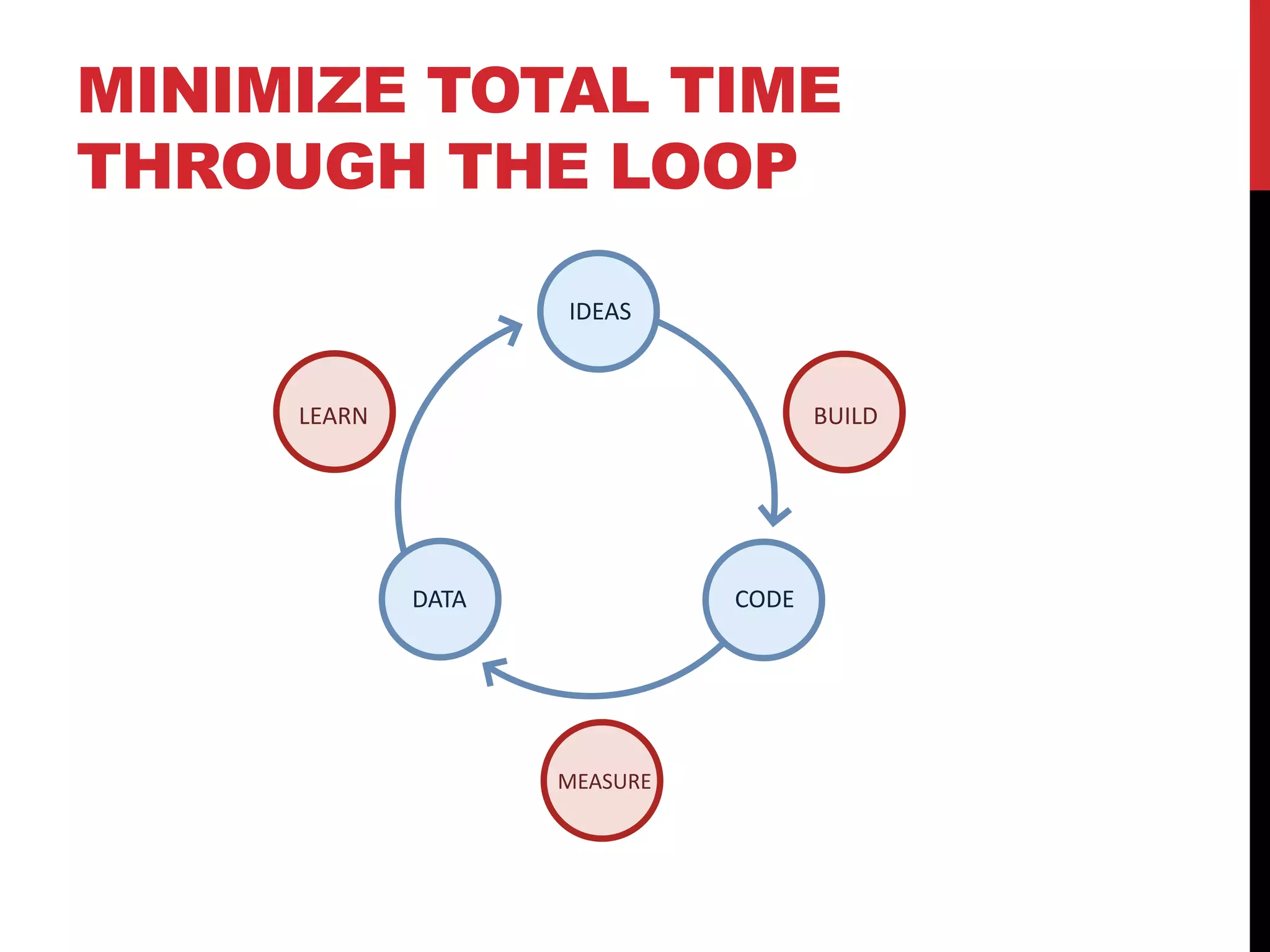 MINIMIZE TOTAL TIME THROUGH THE LOOP

IDEAS

LEARN

BUILD

DATA

CODE

MEASURE